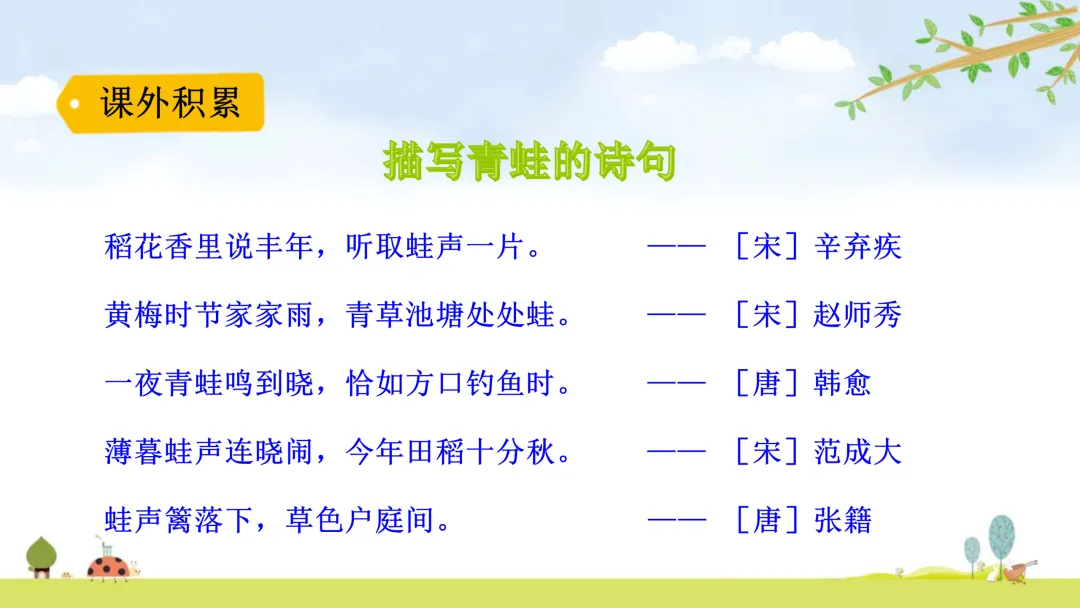 课外积累

描写青蛙的诗句

稻花香里说丰年，听取蛙声一片。 —— ［宋］辛弃疾

黄梅时节家家雨，青草池塘处处蛙。 —— ［宋］赵师秀

一夜青蛙鸣到晓，恰如方口钓鱼时。 —— ［唐］韩愈

薄暮蛙声连晓闹，今年田稻十分秋。 —— ［宋］范成大

蛙声篱落下，草色户庭间。 —— ［唐］张籍